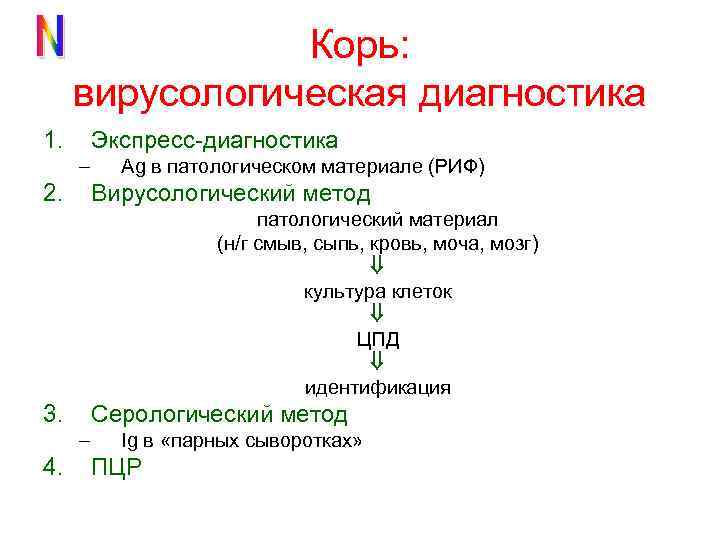 N

Корь: вирусологическая диагностика

1. Экспресс-диагностика
– Ag в патологическом материале (РИФ)
2. Вирусологический метод

патологический материал
(н/г смыв, сыпь, кровь, моча, мозг)
⇓
культура клеток
⇓
ЦПД
⇓
идентификация

3. Серологический метод
– Ig в «парных сыворотках»
4. ПЦР